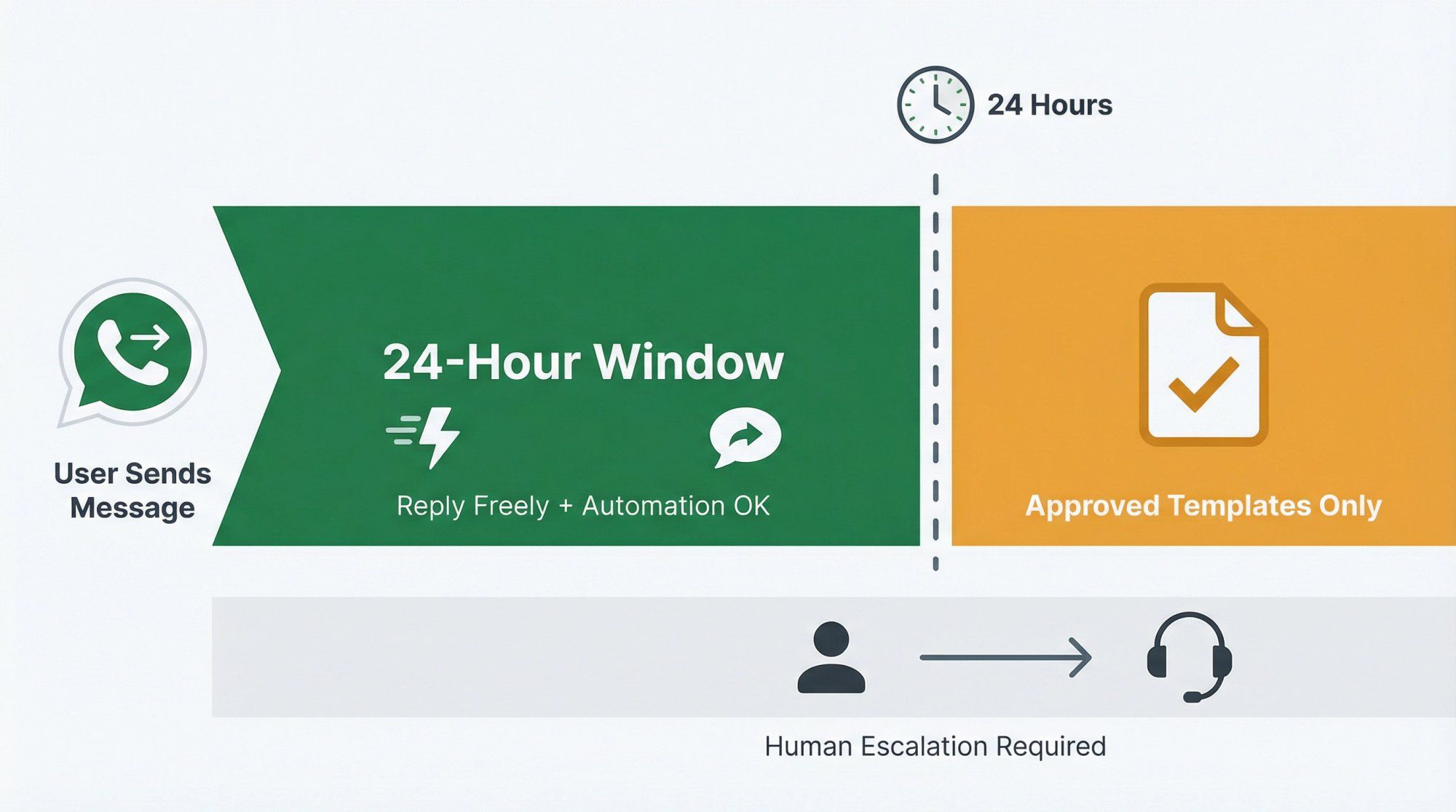 24 Hours

User Sends Message

24-Hour Window

Reply Freely + Automation OK

Approved Templates Only

Human Escalation Required